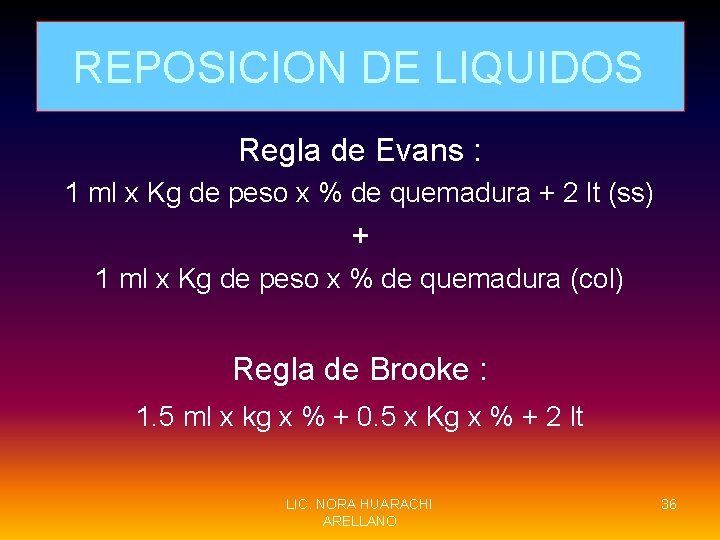 REPOSICION DE LIQUIDOS

Regla de Evans :

1 ml x Kg de peso x % de quemadura + 2 lt (ss)

+

1 ml x Kg de peso x % de quemadura (col)

Regla de Brooke :

1.5 ml x kg x % + 0.5 x Kg x % + 2 lt

LIC. NORA HUARACHI ARELLANO

36